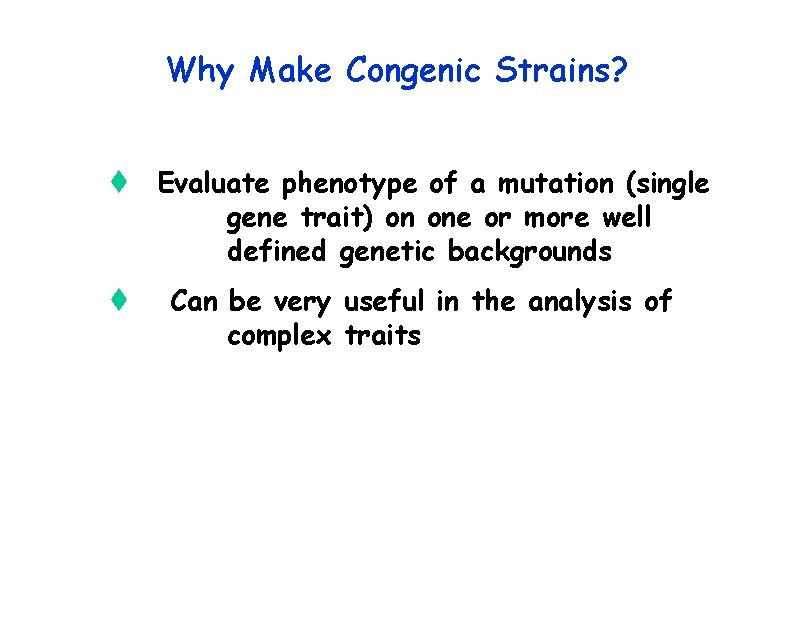 Why Make Congenic Strains?

♦ Evaluate phenotype of a mutation (single gene trait) on one or more well defined genetic backgrounds

♦ Can be very useful in the analysis of complex traits